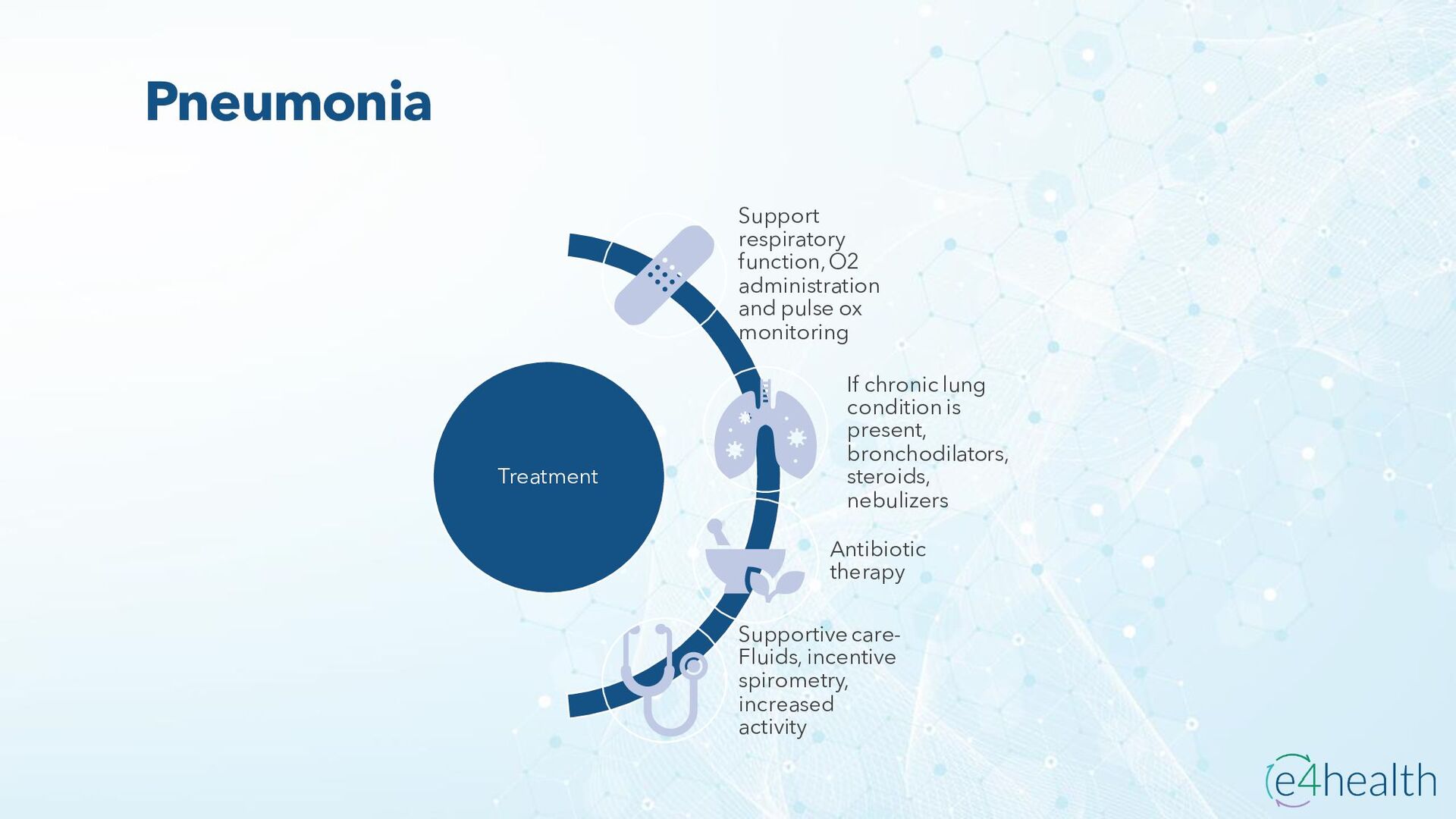 Pneumonia

Treatment

Support respiratory function, O2 administration and pulse ox monitoring

If chronic lung condition is present, bronchodilators, steroids, nebulizers

Antibiotic therapy

Supportive care- Fluids, incentive spirometry, increased activity

e4health